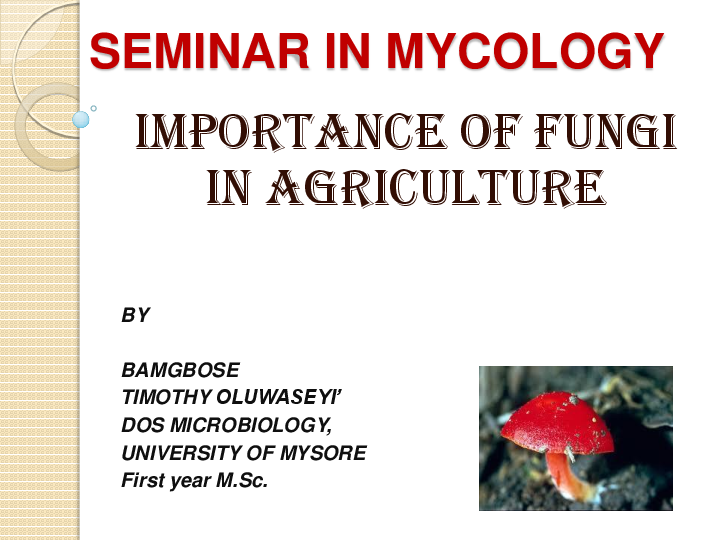 SEMINAR IN MYCOLOGY

IMPORTANCE OF FUNGI IN AGRICULTURE

BY

BAMGBOSE
TIMOTHY OLUWASEYI'
DOS MICROBIOLOGY,
UNIVERSITY OF MYSORE
First year M.Sc.